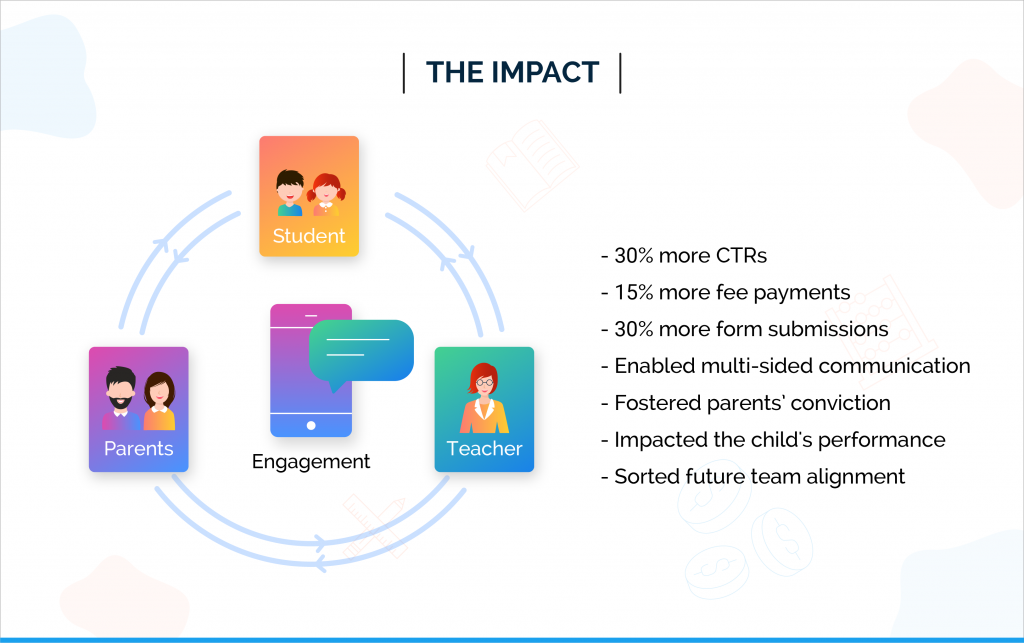 THE IMPACT

Student

Parents

Engagement

Teacher

- 30% more CTRs
- 15% more fee payments
- 30% more form submissions
- Enabled multi-sided communication
- Fostered parents' conviction
- Impacted the child's performance
- Sorted future team alignment